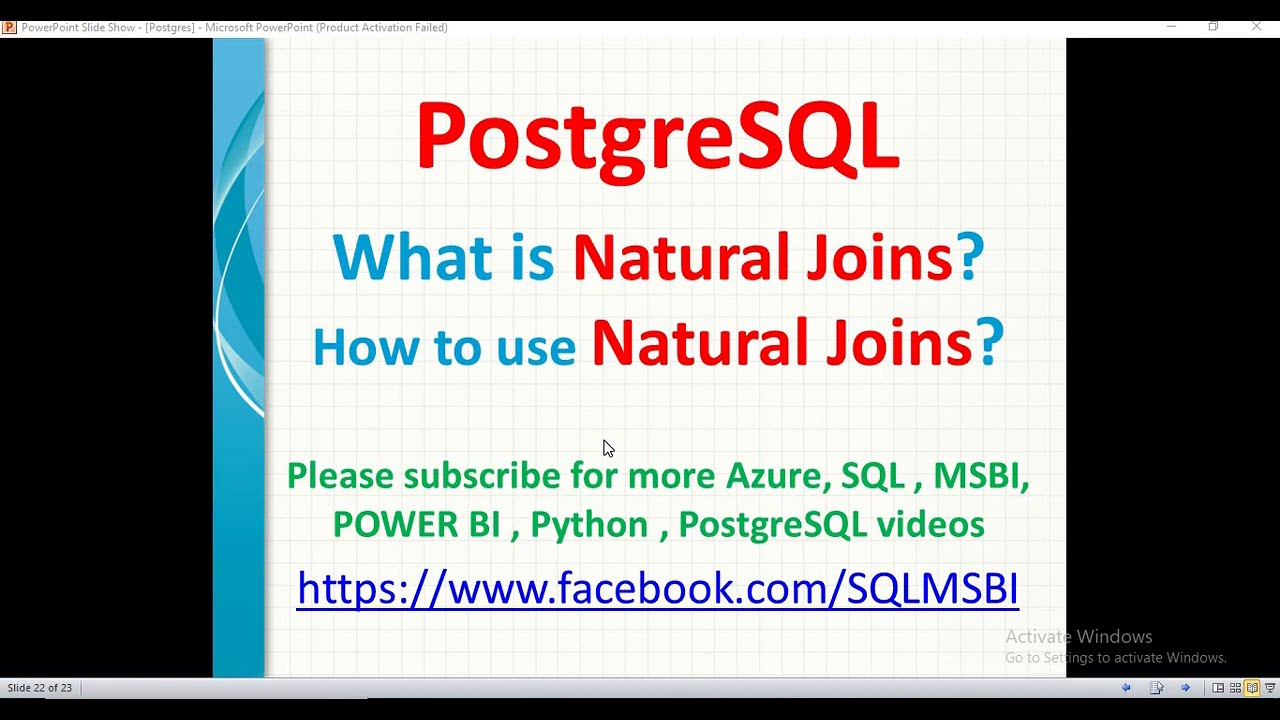 PowerPoint Slide Show - [Postgres] - Microsoft PowerPoint (Product Activation Failed)

PostgreSQL

What is Natural Joins?

How to use Natural Joins?

Please subscribe for more Azure, SQL , MSBI, POWER BI , Python , PostgreSQL videos

https://www.facebook.com/SQLMSBI

Activate Windows
Go to Settings to activate Windows.

Slide 22 of 23